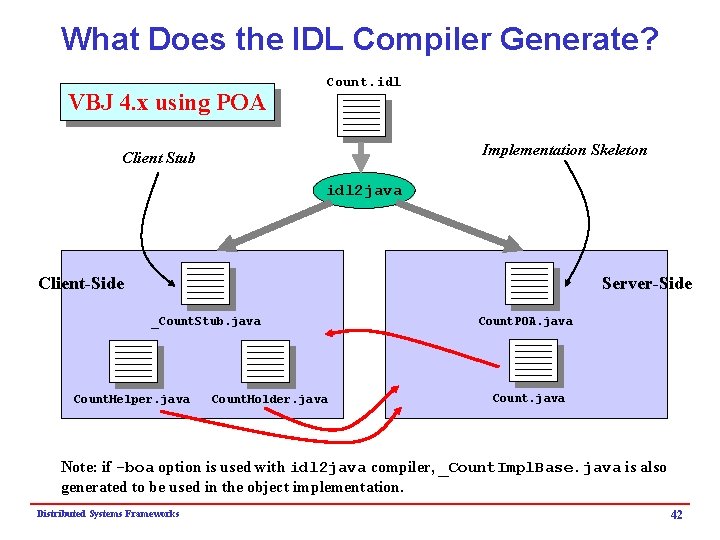 What Does the IDL Compiler Generate?

VBJ 4.x using POA

Count.idl

Client Stub

Implementation Skeleton

idl2java

Client-Side

_CountStub.java

CountHelper.java

CountHolder.java

Server-Side

CountPOA.java

Count.java

Note: if -boa option is used with idl2java compiler, _CountImplBase.java is also generated to be used in the object implementation.

Distributed Systems Frameworks

42